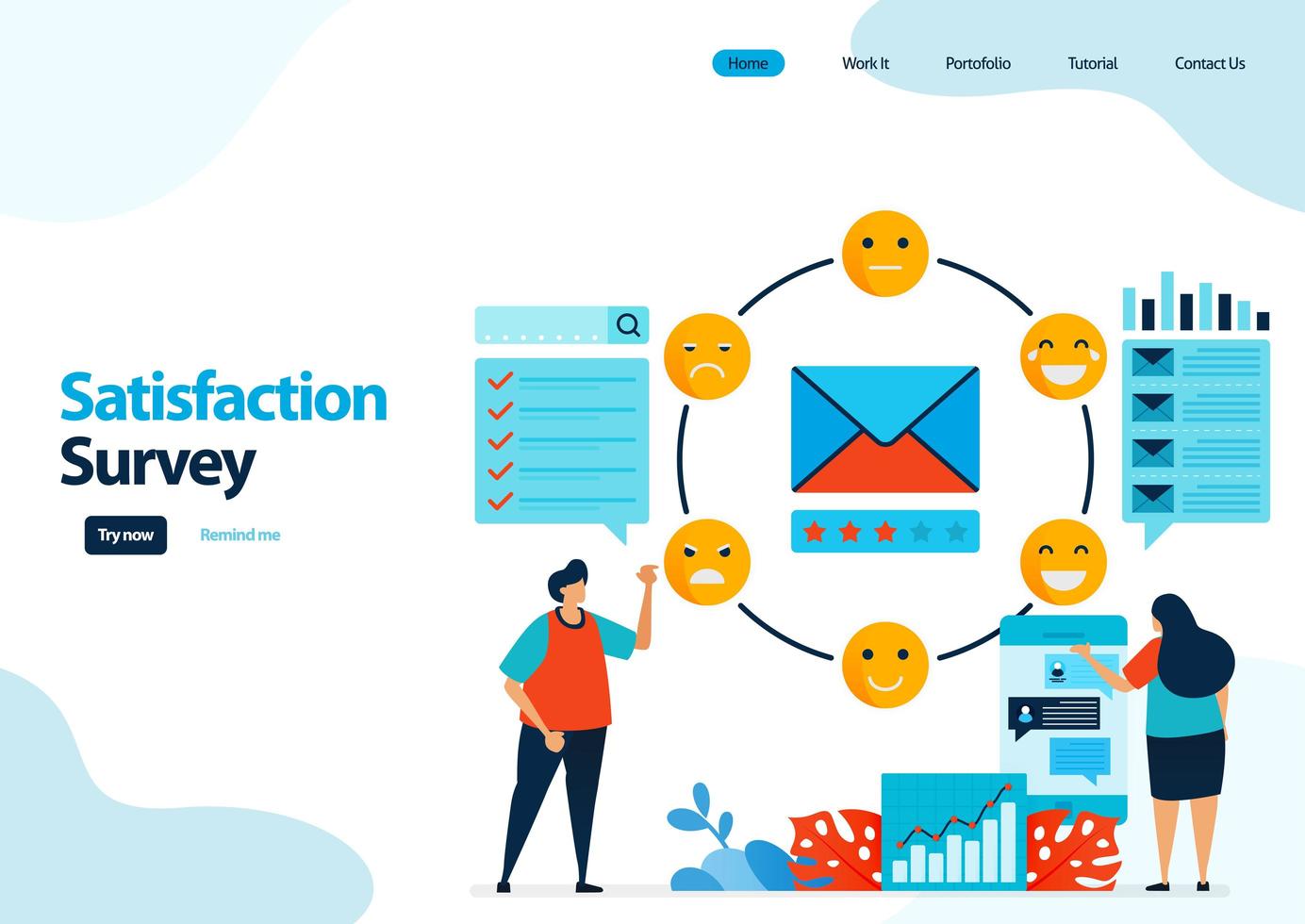 Home Work It Portofolio Tutorial Contact Us

Satisfaction Survey

Try now Remind me